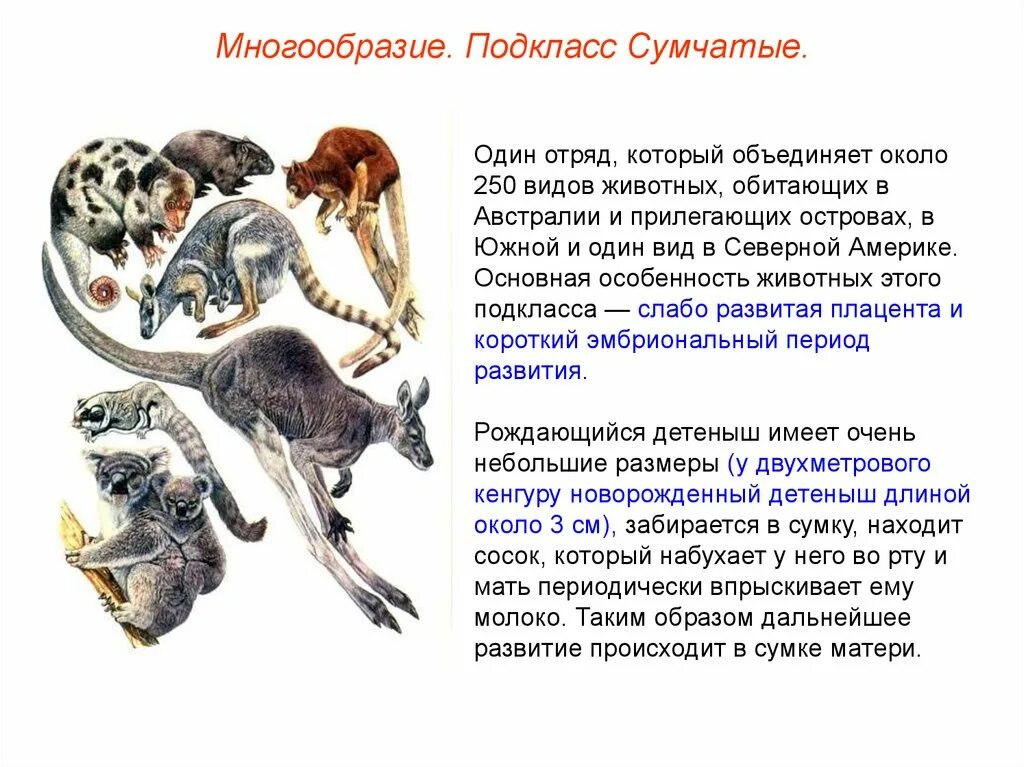 Многообразие. Подкласс Сумчатые.

Один отряд, который объединяет около 250 видов животных, обитающих в Австралии и прилегающих островах, в Южной и один вид в Северной Америке. Основная особенность животных этого подкласса — слабо развитая плацента и короткий эмбриональный период развития.

Рождающийся детеныш имеет очень небольшие размеры (у двухметрового кенгуру новорожденный детеныш длиной около 3 см), забирается в сумку, находит сосок, который набухает у него во рту и мать периодически впрыскивает ему молоко. Таким образом дальнейшее развитие происходит в сумке матери.